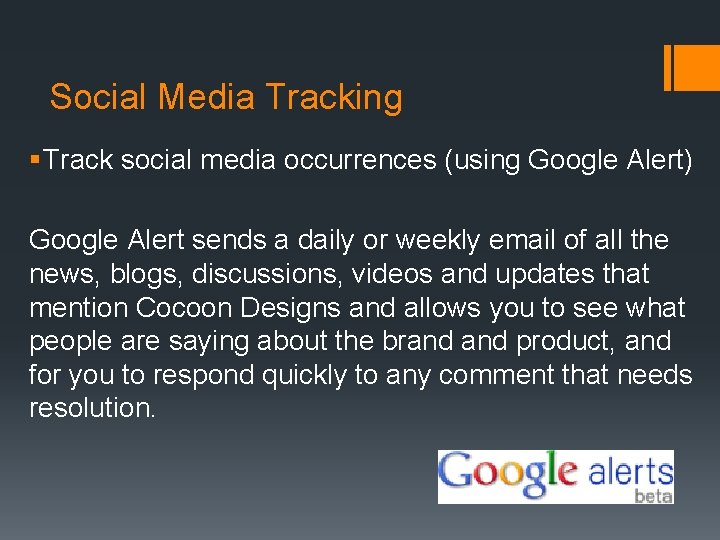 Social Media Tracking

• Track social media occurrences (using Google Alert)

Google Alert sends a daily or weekly email of all the news, blogs, discussions, videos and updates that mention Cocoon Designs and allows you to see what people are saying about the brand and product, and for you to respond quickly to any comment that needs resolution.

Google alerts
beta